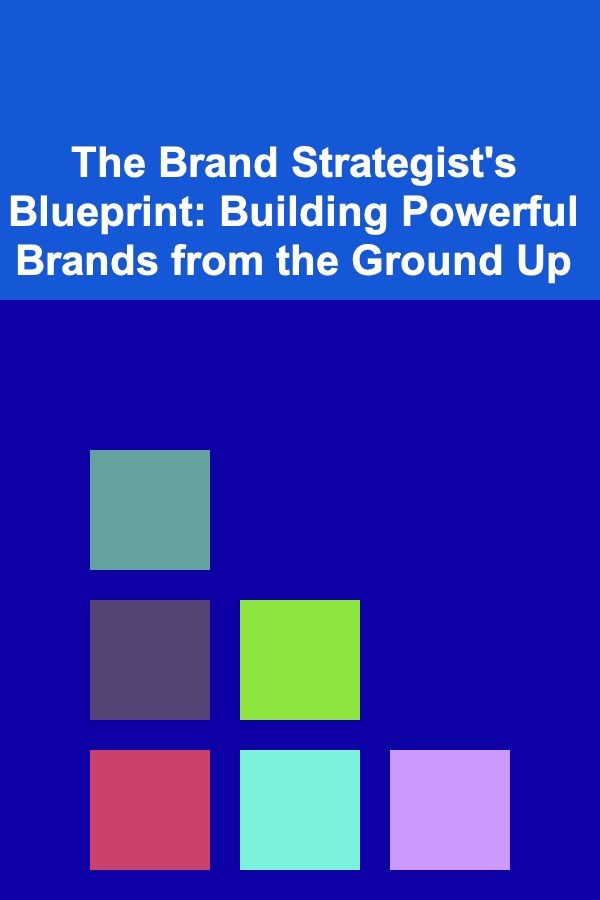 The Brand Strategist's Blueprint: Building Powerful Brands from the Ground Up